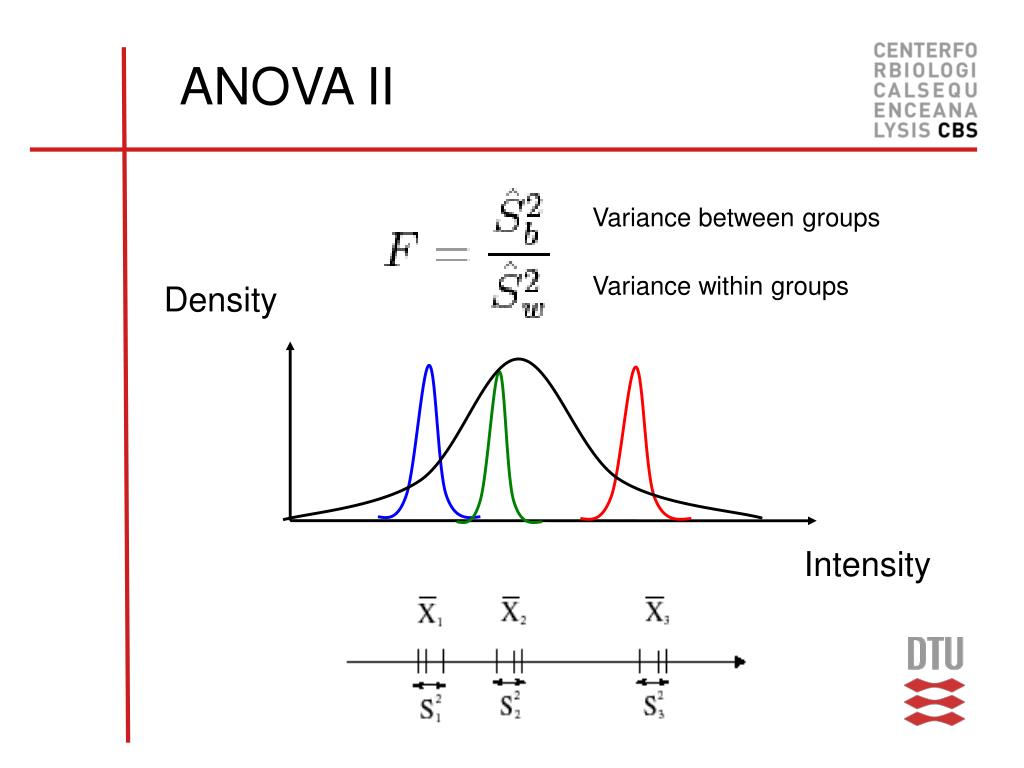 ANOVA II

CENTERFO
RBIOLOGI
CALSEQU
ENCEANA
LYSIS CBS

$F = \frac{\hat{S}_b^2}{\hat{S}_w^2}$

Variance between groups

Variance within groups

Density

Intensity

$\overline{X}_1$ $\overline{X}_2$ $\overline{X}_3$

$S_1^2$ $S_2^2$ $S_3^2$

DTU